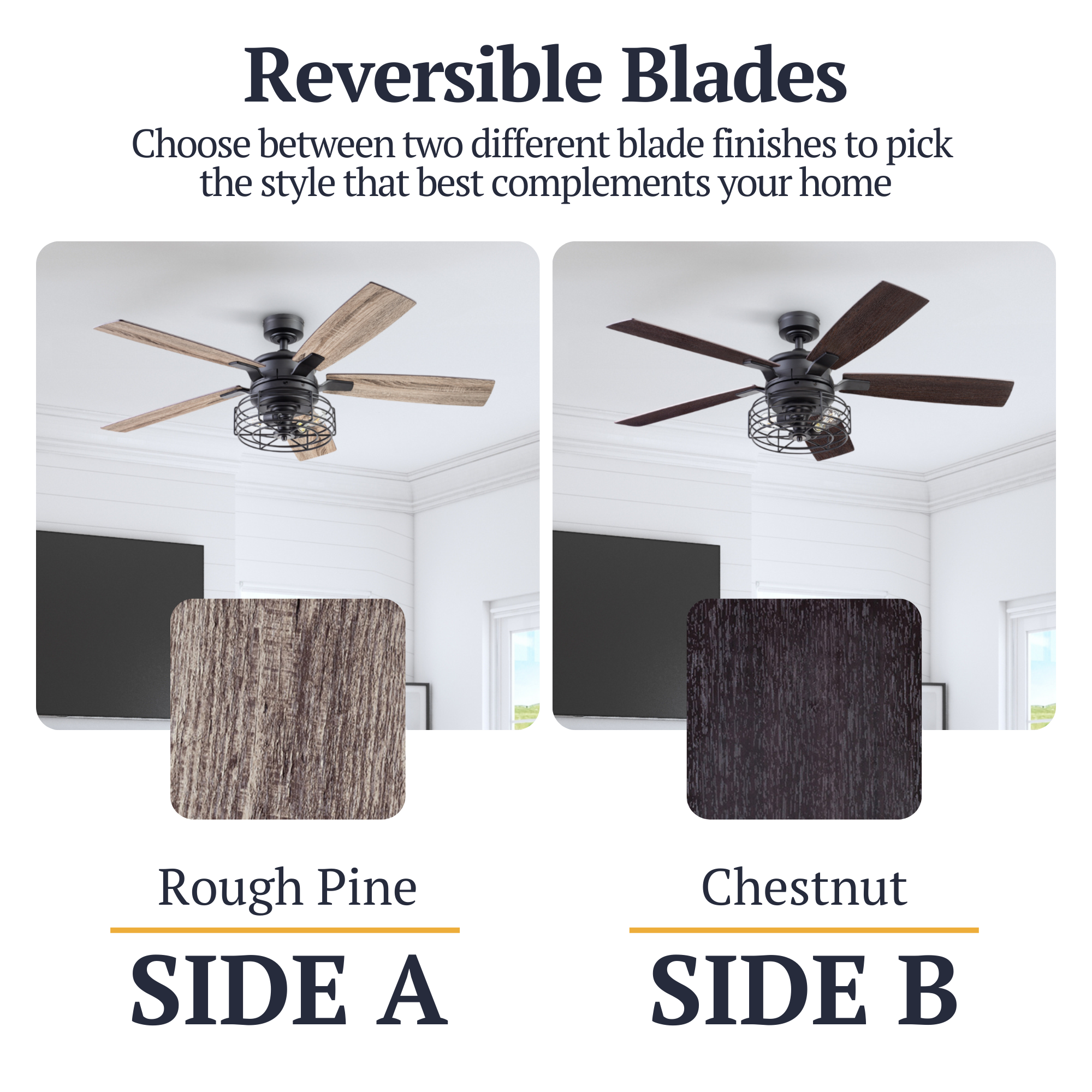 Reversible Blades

Choose between two different blade finishes to pick the style that best complements your home

Rough Pine

SIDE A

Chestnut

SIDE B